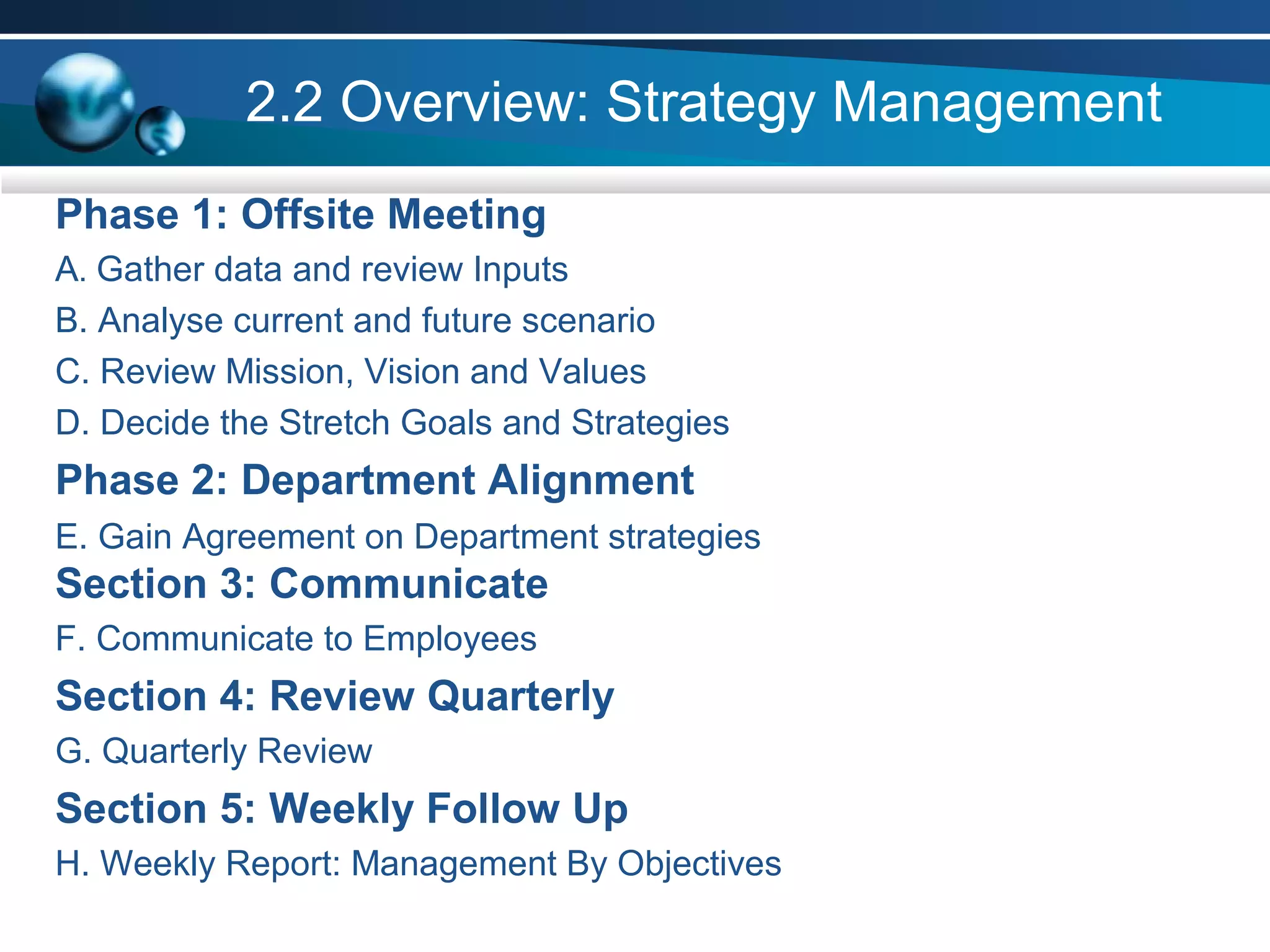 2.2 Overview: Strategy Management

Phase 1: Offsite Meeting

A. Gather data and review Inputs

B. Analyse current and future scenario

C. Review Mission, Vision and Values

D. Decide the Stretch Goals and Strategies

Phase 2: Department Alignment

E. Gain Agreement on Department strategies

Section 3: Communicate

F. Communicate to Employees

Section 4: Review Quarterly

G. Quarterly Review

Section 5: Weekly Follow Up

H. Weekly Report: Management By Objectives